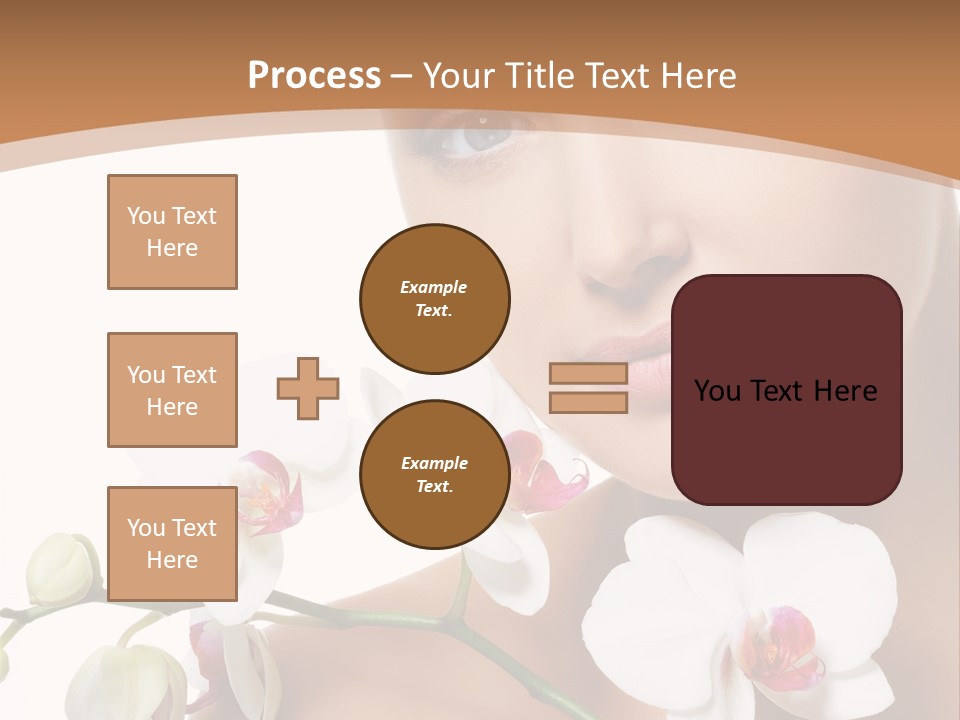 Process – Your Title Text Here

You Text Here

You Text Here

You Text Here

Example Text.

Example Text.

You Text Here